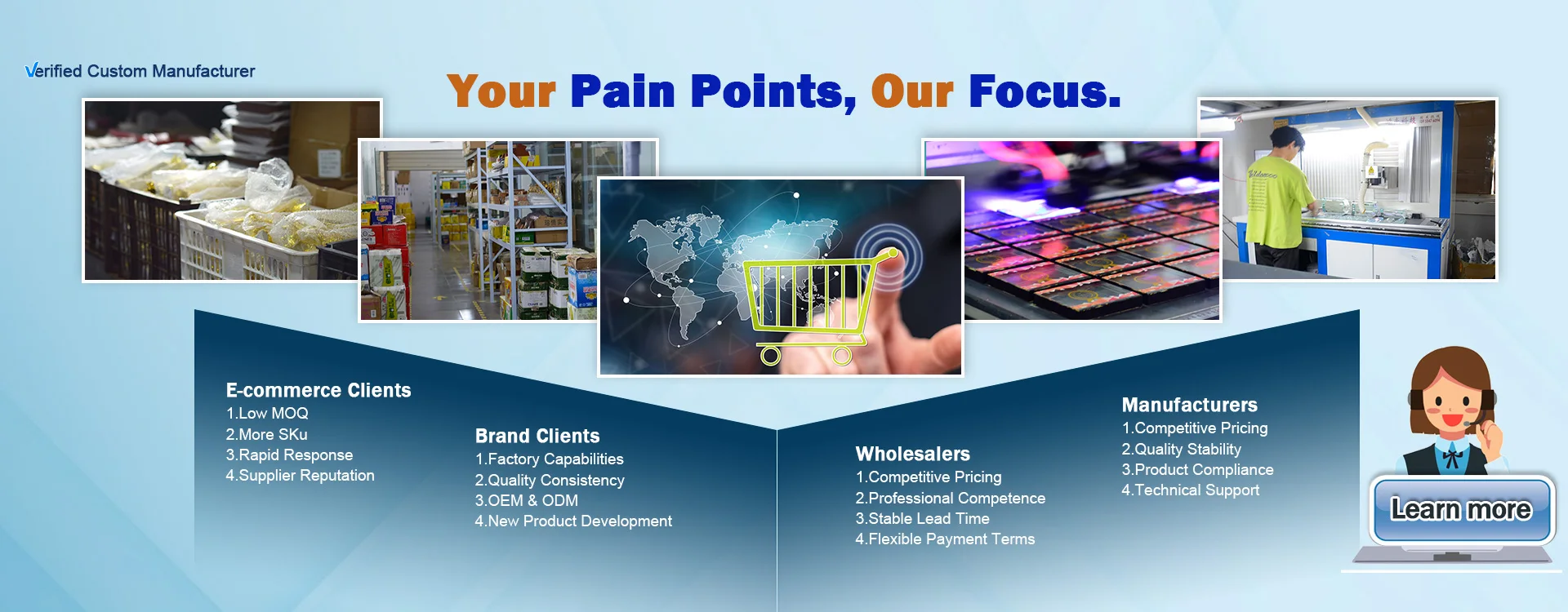 Verified Custom Manufacturer

Your Pain Points, Our Focus.

E-commerce Clients
1.Low MOQ
2.More SKu
3.Rapid Response
4.Supplier Reputation

Brand Clients
1.Factory Capabilities
2.Quality Consistency
3.OEM & ODM
4.New Product Development

Wholesalers
1.Competitive Pricing
2.Professional Competence
3.Stable Lead Time
4.Flexible Payment Terms

Manufacturers
1.Competitive Pricing
2.Quality Stability
3.Product Compliance
4.Technical Support

Learn more